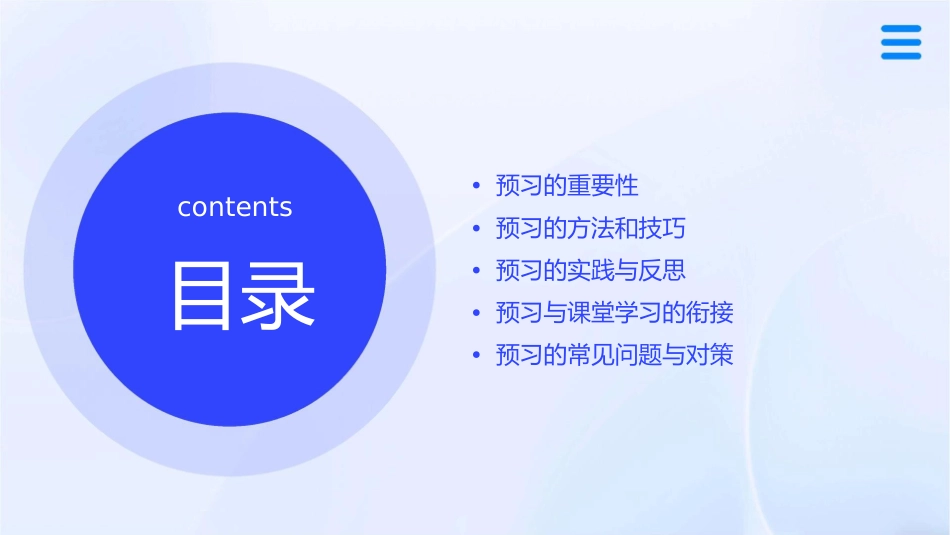 contents

目录

• 预习的重要性
• 预习的方法和技巧
• 预习的实践与反思
• 预习与课堂学习的衔接
• 预习的常见问题与对策